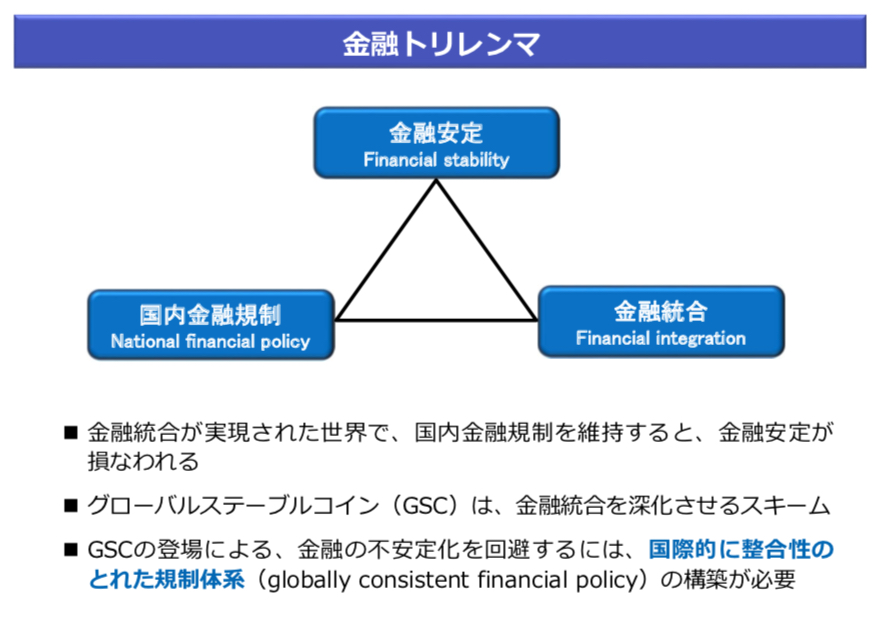 金融トリレンマ

金融安定
Financial stability

国内金融規制
National financial policy

金融統合
Financial integration

■ 金融統合が実現された世界で、国内金融規制を維持すると、金融安定が損なわれる

■ グローバルステーブルコイン（GSC）は、金融統合を深化させるスキーム

■ GSCの登場による、金融の不安定化を回避するには、国際的に整合性のとれた規制体系（globally consistent financial policy）の構築が必要